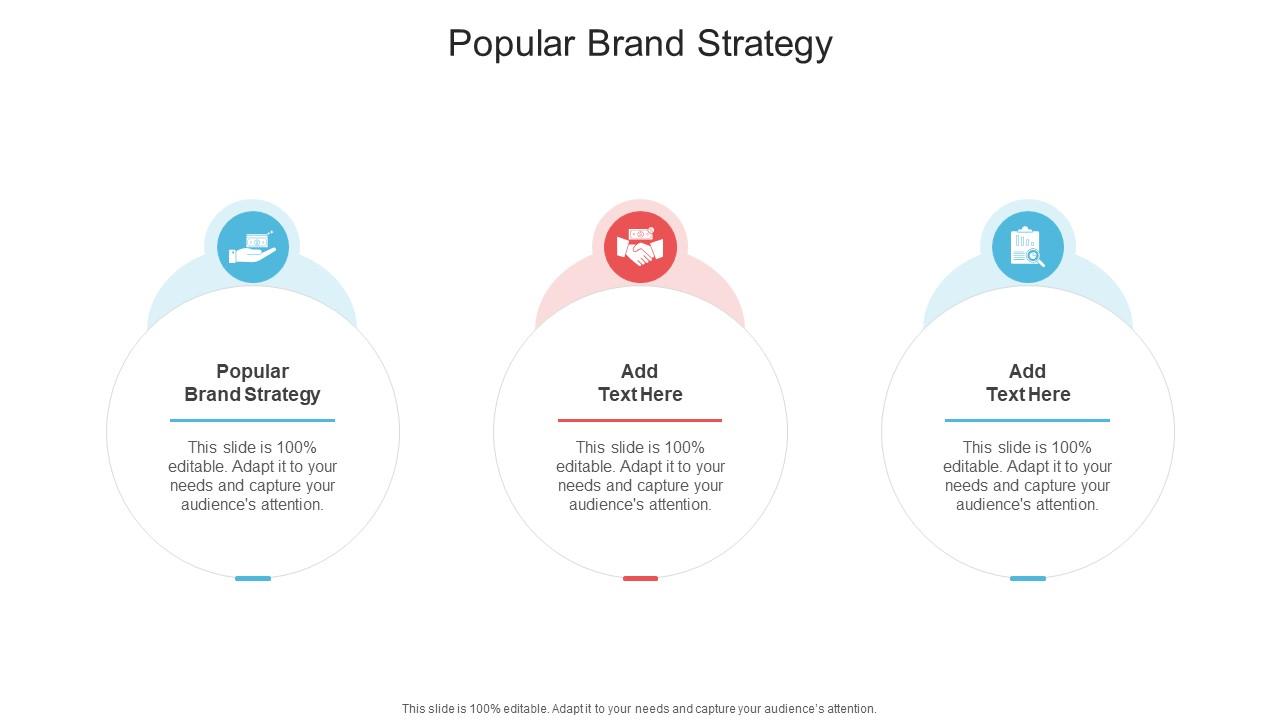 Popular Brand Strategy

Popular Brand Strategy

This slide is 100% editable. Adapt it to your needs and capture your audience's attention.

Add Text Here

This slide is 100% editable. Adapt it to your needs and capture your audience's attention.

Add Text Here

This slide is 100% editable. Adapt it to your needs and capture your audience's attention.

This slide is 100% editable. Adapt it to your needs and capture your audience's attention.